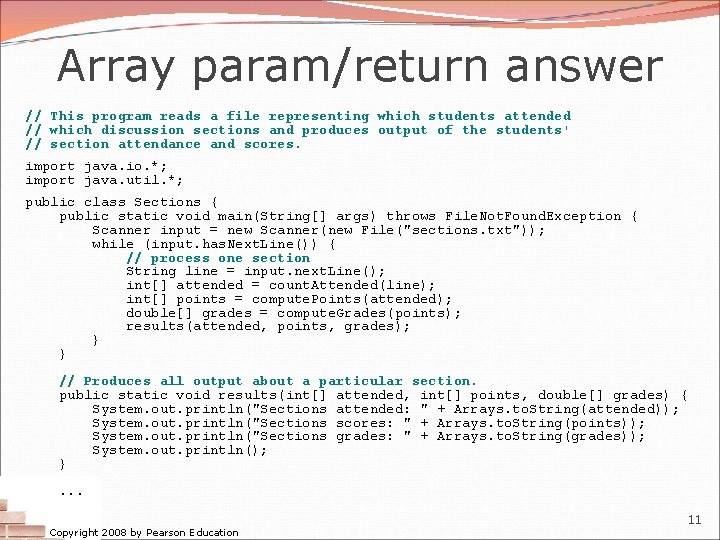 Array param/return answer

// This program reads a file representing which students attended
// which discussion sections and produces output of the students'
// section attendance and scores.

import java.io.*;
import java.util.*;

public class Sections {
    public static void main(String[] args) throws FileNotFoundException {
        Scanner input = new Scanner(new File("sections.txt"));
        while (input.hasNextLine()) {
            // process one section
            String line = input.nextLine();
            int[] attended = countAttended(line);
            int[] points = computePoints(attended);
            double[] grades = computeGrades(points);
            results(attended, points, grades);
        }
    }

    // Produces all output about a particular section.
    public static void results(int[] attended, int[] points, double[] grades) {
        System.out.println("Sections attended: " + Arrays.toString(attended));
        System.out.println("Sections scores: " + Arrays.toString(points));
        System.out.println("Sections grades: " + Arrays.toString(grades));
        System.out.println();
    }

    ...

Copyright 2008 by Pearson Education

11